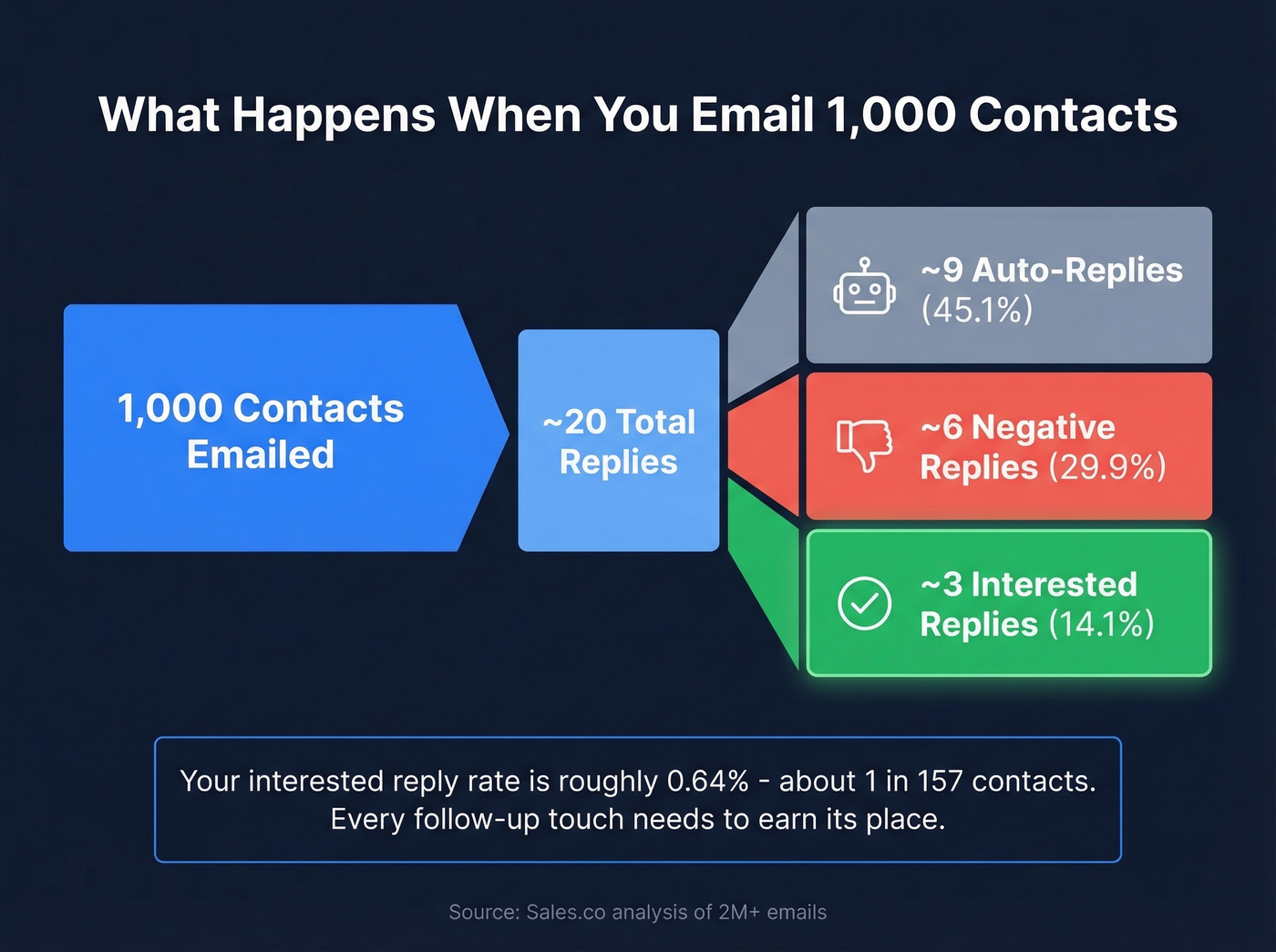 What Happens When You Email 1,000 Contacts

1,000 Contacts Emailed

~20 Total Replies

~9 Auto-Replies (45.1%)

~6 Negative Replies (29.9%)

~3 Interested Replies (14.1%)

Your interested reply rate is roughly 0.64% - about 1 in 157 contacts. Every follow-up touch needs to earn its place.

Source: Sales.co analysis of 2M+ emails